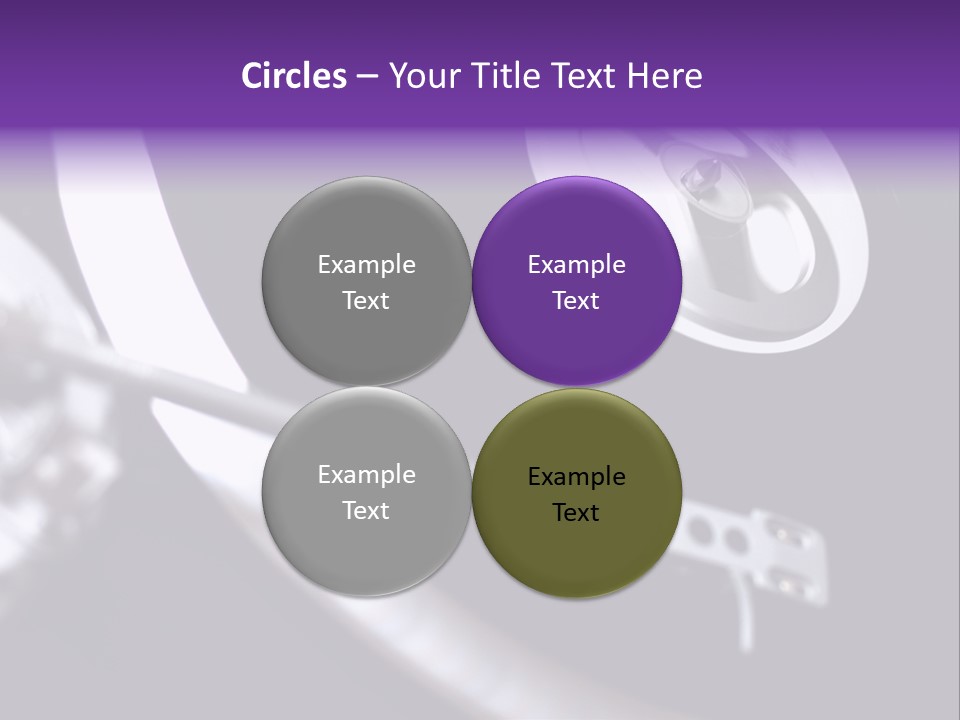 Circles – Your Title Text Here

Example Text

Example Text

Example Text

Example Text